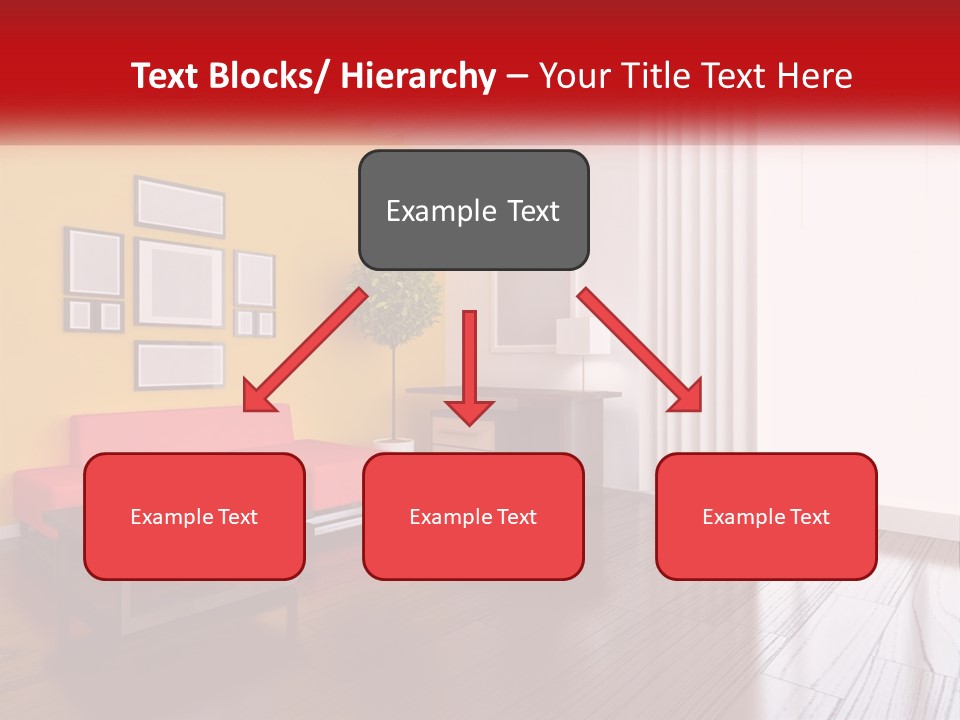 Text Blocks/ Hierarchy – Your Title Text Here

Example Text

Example Text

Example Text

Example Text